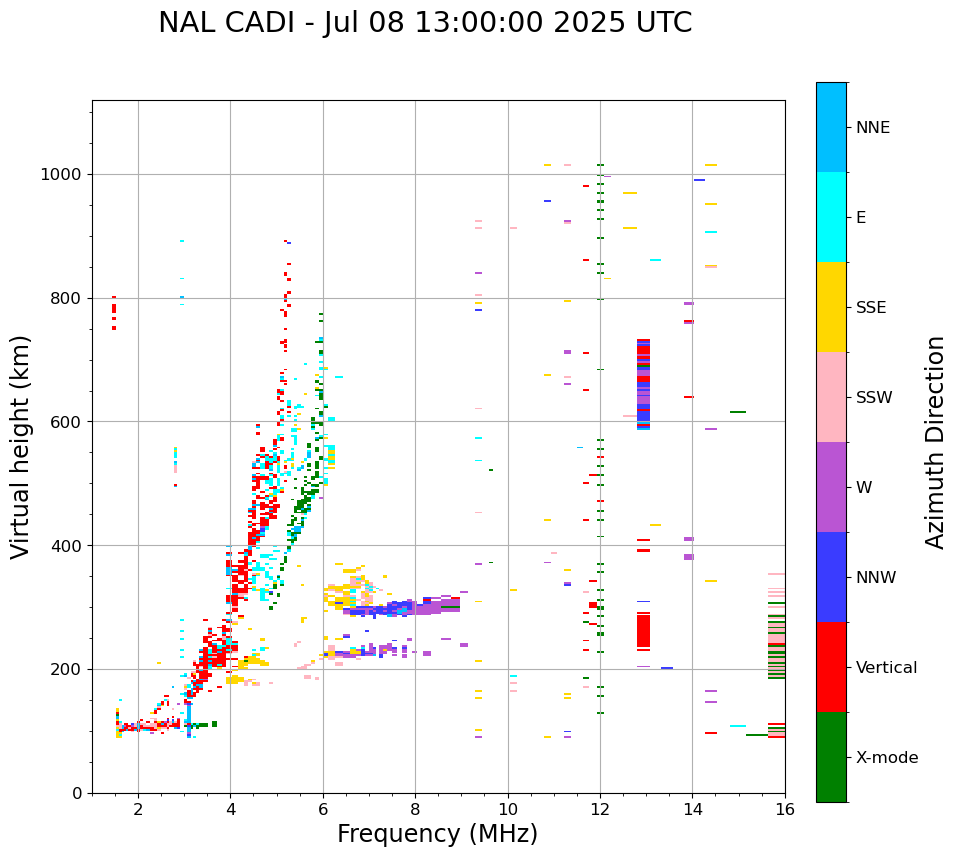 NAL CADI - Jul 08 13:00:00 2025 UTC

Virtual height (km)

1000
800
600
400
200
0

2
4
6
8
10
12
14
16

Frequency (MHz)

NNE
E
SSE
SSW
W
NNW
Vertical
X-mode

Azimuth Direction